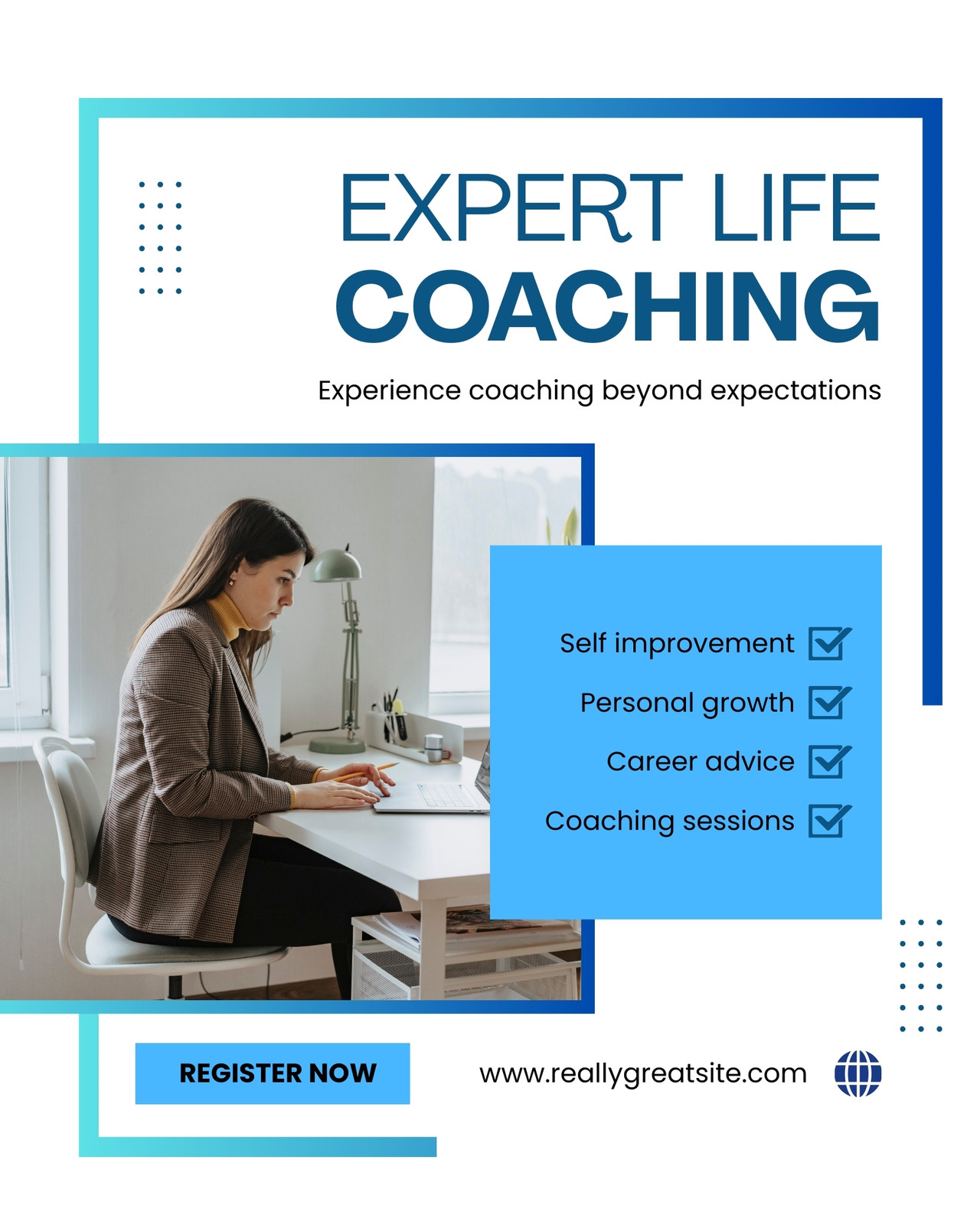 EXPERT LIFE
COACHING

Experience coaching beyond expectations

Self improvement
Personal growth
Career advice
Coaching sessions

REGISTER NOW

www.reallygreatsite.com